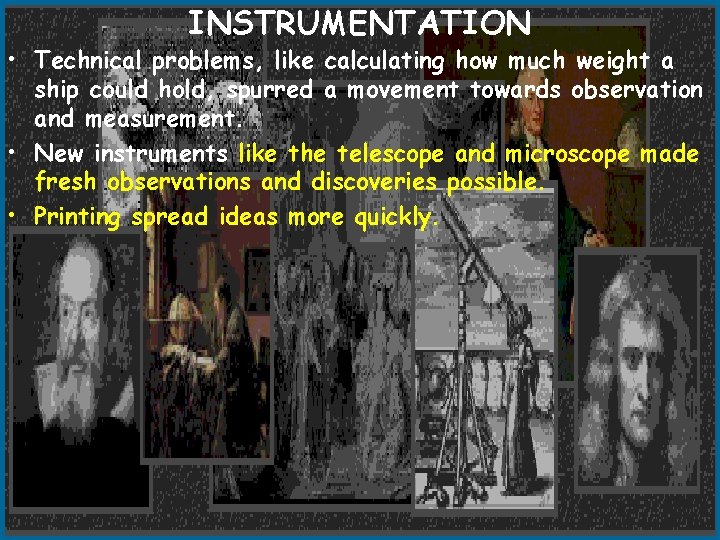 INSTRUMENTATION

• Technical problems, like calculating how much weight a ship could hold, spurred a movement towards observation and measurement.

• New instruments like the telescope and microscope made fresh observations and discoveries possible.

• Printing spread ideas more quickly.